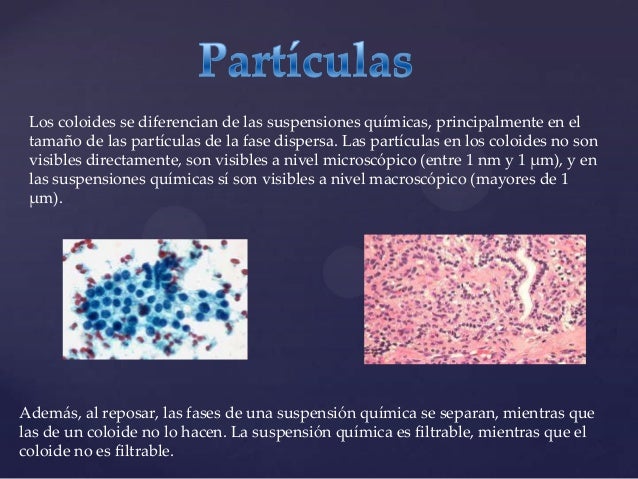 Partículas

Los coloides se diferencian de las suspensiones químicas, principalmente en el tamaño de las partículas de la fase dispersa. Las partículas en los coloides no son visibles directamente, son visibles a nivel microscópico (entre 1 nm y 1 μm), y en las suspensiones químicas sí son visibles a nivel macroscópico (mayores de 1 μm).

Además, al reposar, las fases de una suspensión química se separan, mientras que las de un coloide no lo hacen. La suspensión química es filtrable, mientras que el coloide no es filtrable.